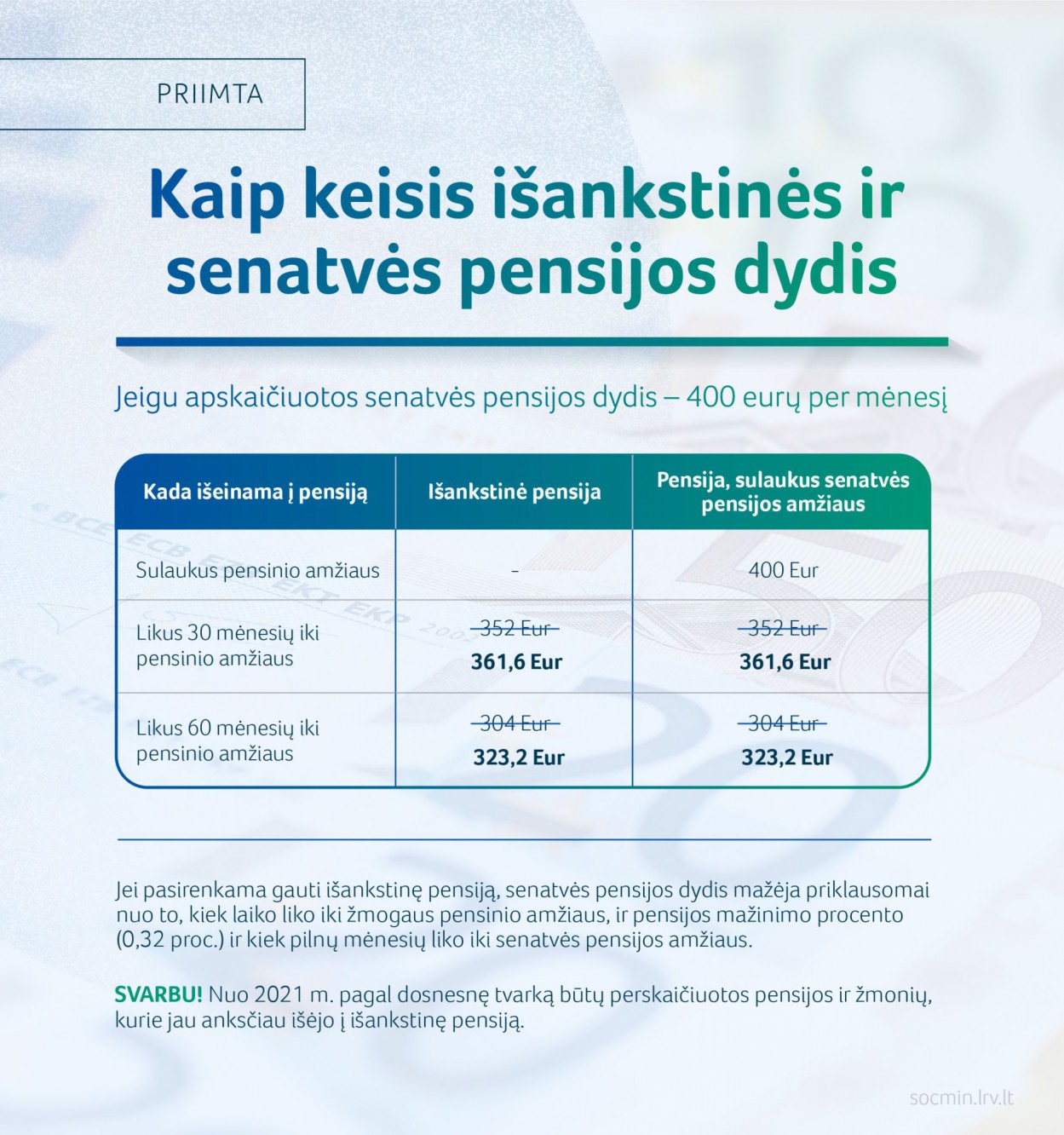 PRIIMTA

Kaip keisis išankstinės ir senatvės pensijos dydis

Jeigu apskaičiuotos senatvės pensijos dydis – 400 eurų per mėnesį

| Kada išeinama į pensiją | Išankstinė pensija | Pensija, sulaukus senatvės pensijos amžiaus |
|---|---|---|
| Sulaukus pensinio amžiaus | - | 400 Eur |
| Likus 30 mėnesių iki pensinio amžiaus | ~~352 Eur~~ 361,6 Eur | ~~352 Eur~~ 361,6 Eur |
| Likus 60 mėnesių iki pensinio amžiaus | ~~304 Eur~~ 323,2 Eur | ~~304 Eur~~ 323,2 Eur |

Jei pasirenkama gauti išankstinę pensiją, senatvės pensijos dydis mažėja priklausomai nuo to, kiek laiko liko iki žmogaus pensinio amžiaus, ir pensijos mažinimo procento (0,32 proc.) ir kiek pilnų mėnesių liko iki senatvės pensijos amžiaus.

SVARBU! Nuo 2021 m. pagal dosnesnę tvarką būtų perskaičiuotos pensijos ir žmonių, kurie jau anksčiau išėjo į išankstinę pensiją.

socmin.lrv.lt